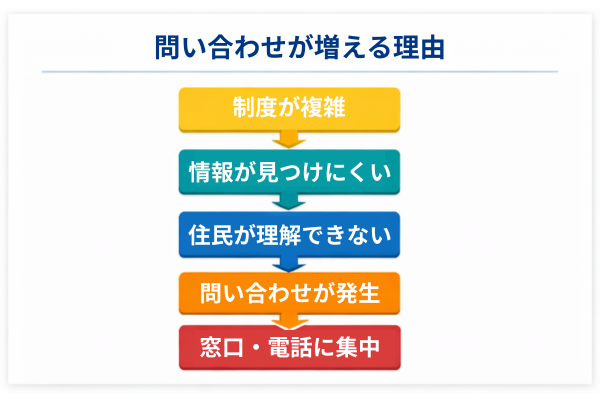 問い合わせが増える理由

制度が複雑

情報が見つけにくい

住民が理解できない

問い合わせが発生

窓口・電話に集中